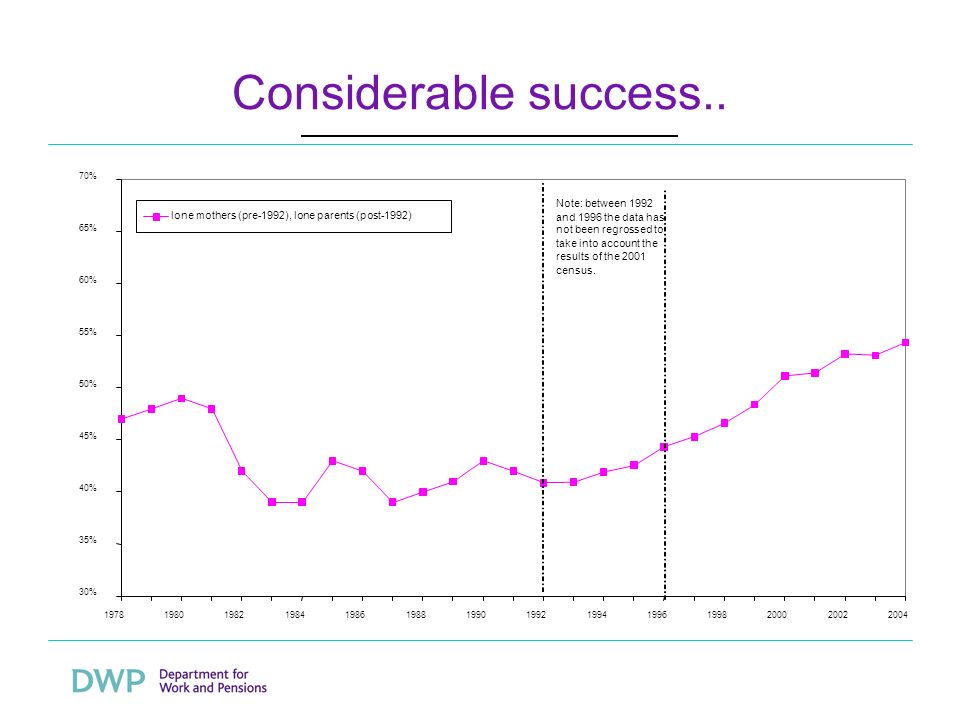 Considerable success..

70%
65%
60%
55%
50%
45%
40%
35%
30%

lone mothers (pre-1992), lone parents (post-1992)

Note: between 1992 and 1996 the data has not been regrossed to take into account the results of the 2001 census.

1978 1980 1982 1984 1986 1988 1990 1992 1994 1996 1998 2000 2002 2004

DWP Department for Work and Pensions